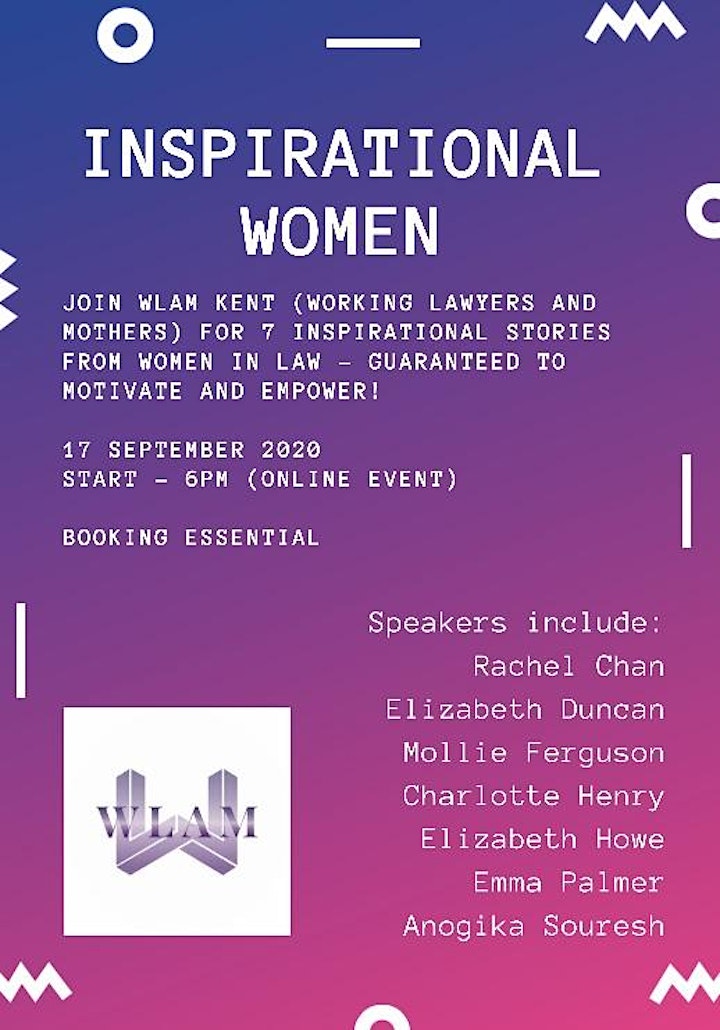 INSPIRATIONAL WOMEN

JOIN WLAM KENT (WORKING LAWYERS AND MOTHERS) FOR 7 INSPIRATIONAL STORIES FROM WOMEN IN LAW - GUARANTEED TO MOTIVATE AND EMPOWER!

17 SEPTEMBER 2020
START - 6PM (ONLINE EVENT)

BOOKING ESSENTIAL

Speakers include:
Rachel Chan
Elizabeth Duncan
Mollie Ferguson
Charlotte Henry
Elizabeth Howe
Emma Palmer
Anogika Souresh

WLAM